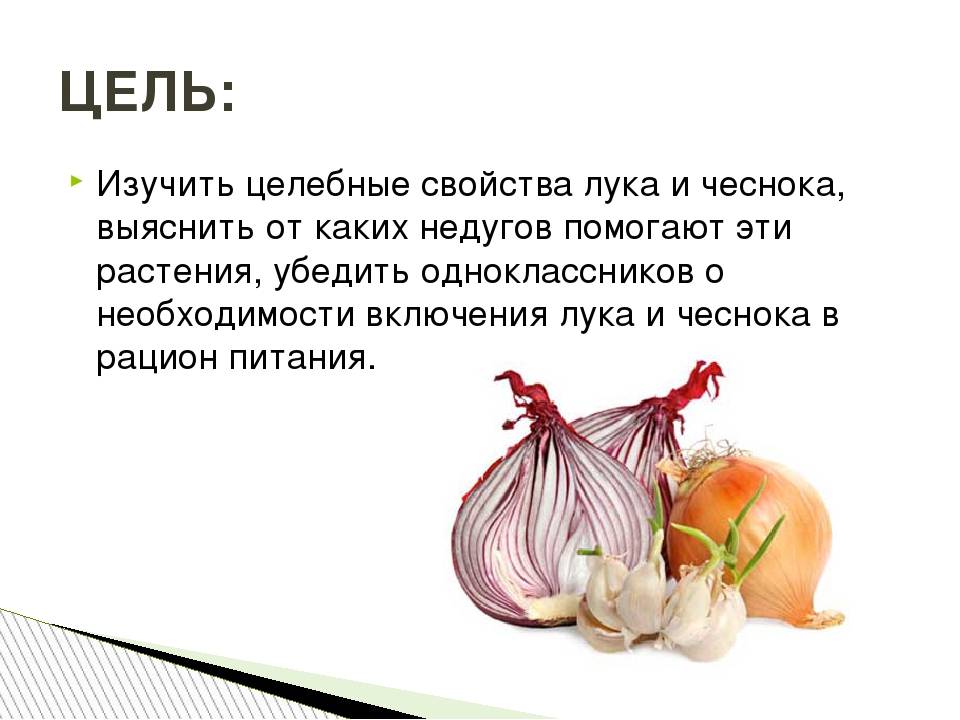 ЦЕЛЬ:

Изучить целебные свойства лука и чеснока, выяснить от каких недугов помогают эти растения, убедить одноклассников о необходимости включения лука и чеснока в рацион питания.